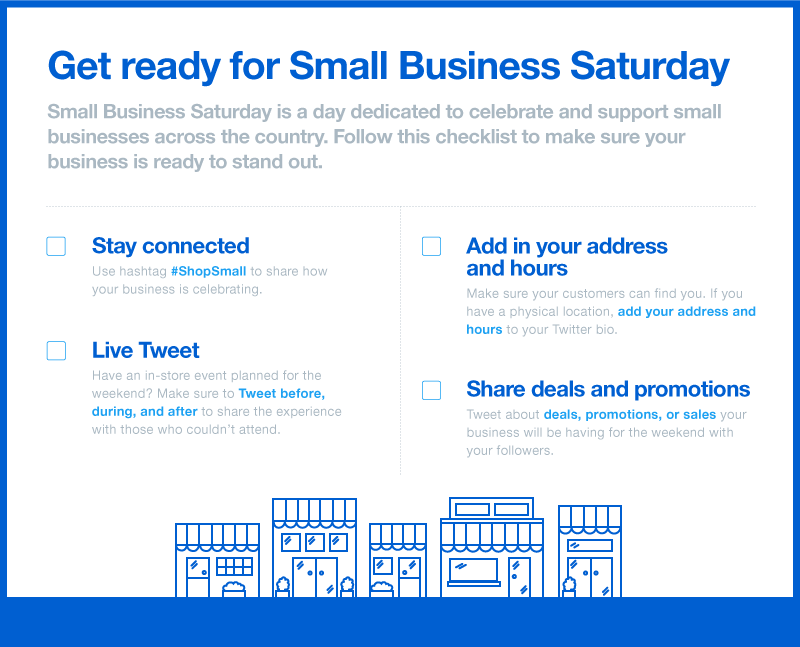 Get ready for Small Business Saturday

Small Business Saturday is a day dedicated to celebrate and support small businesses across the country. Follow this checklist to make sure your business is ready to stand out.

Stay connected
Use hashtag #ShopSmall to share how your business is celebrating.

Live Tweet
Have an in-store event planned for the weekend? Make sure to Tweet before, during, and after to share the experience with those who couldn't attend.

Add in your address and hours
Make sure your customers can find you. If you have a physical location, add your address and hours to your Twitter bio.

Share deals and promotions
Tweet about deals, promotions, or sales your business will be having for the weekend with your followers.